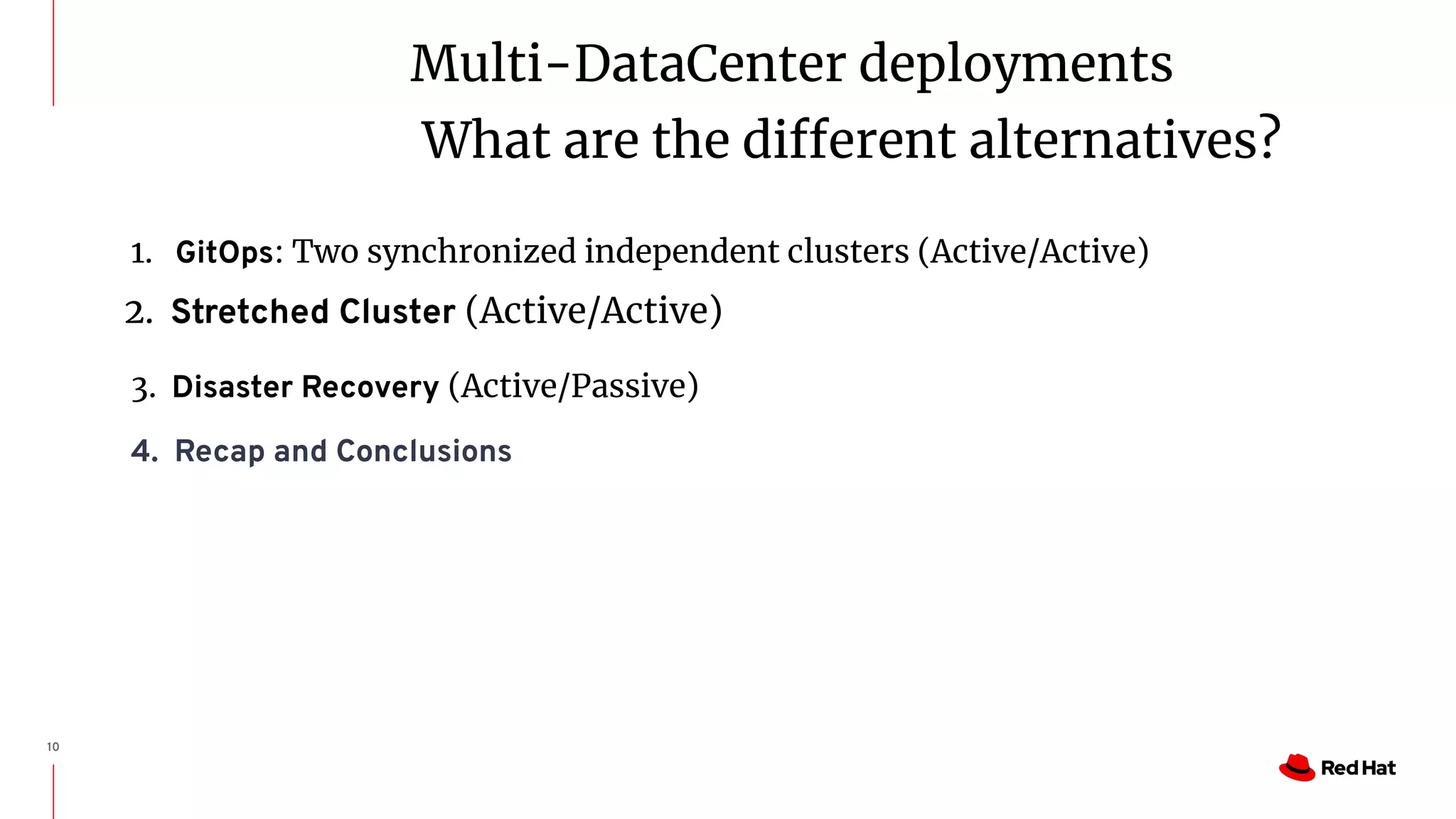 Multi-DataCenter deployments
What are the different alternatives?

1. GitOps: Two synchronized independent clusters (Active/Active)
2. Stretched Cluster (Active/Active)
3. Disaster Recovery (Active/Passive)
4. Recap and Conclusions

10

Red Hat